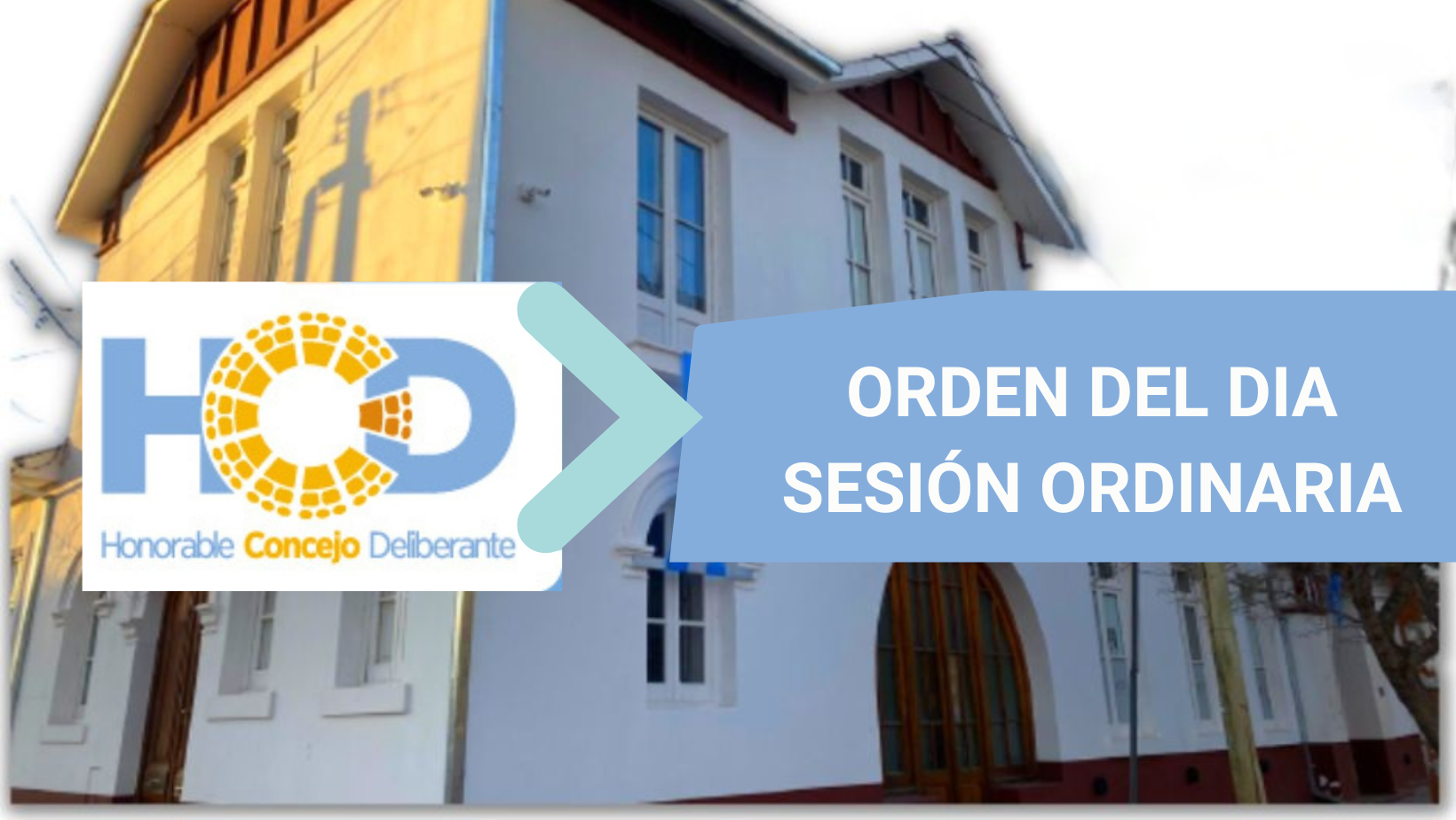 HCD
Honorable Concejo Deliberante

ORDEN DEL DIA
SESIÓN ORDINARIA